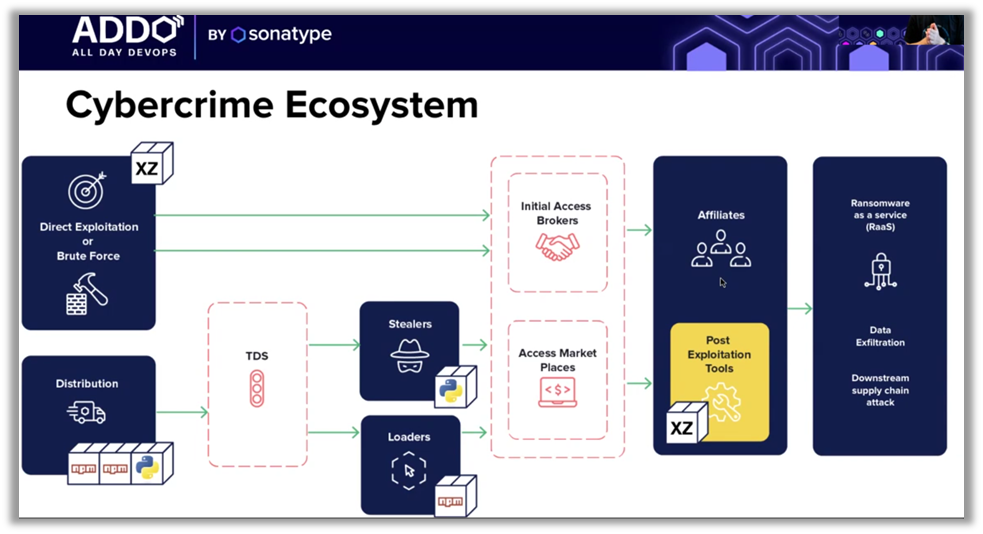 ADDO
ALL DAY DEVOPS
BY sonatype

Cybercrime Ecosystem

XZ
Direct Exploitation or Brute Force

Distribution
npm npm

TDS

Stealers

Loaders
npm

Initial Access Brokers

Access Market Places
<$>

Affiliates

Post Exploitation Tools
XZ

Ransomware as a service (RaaS)

Data Exfiltration

Downstream supply chain attack